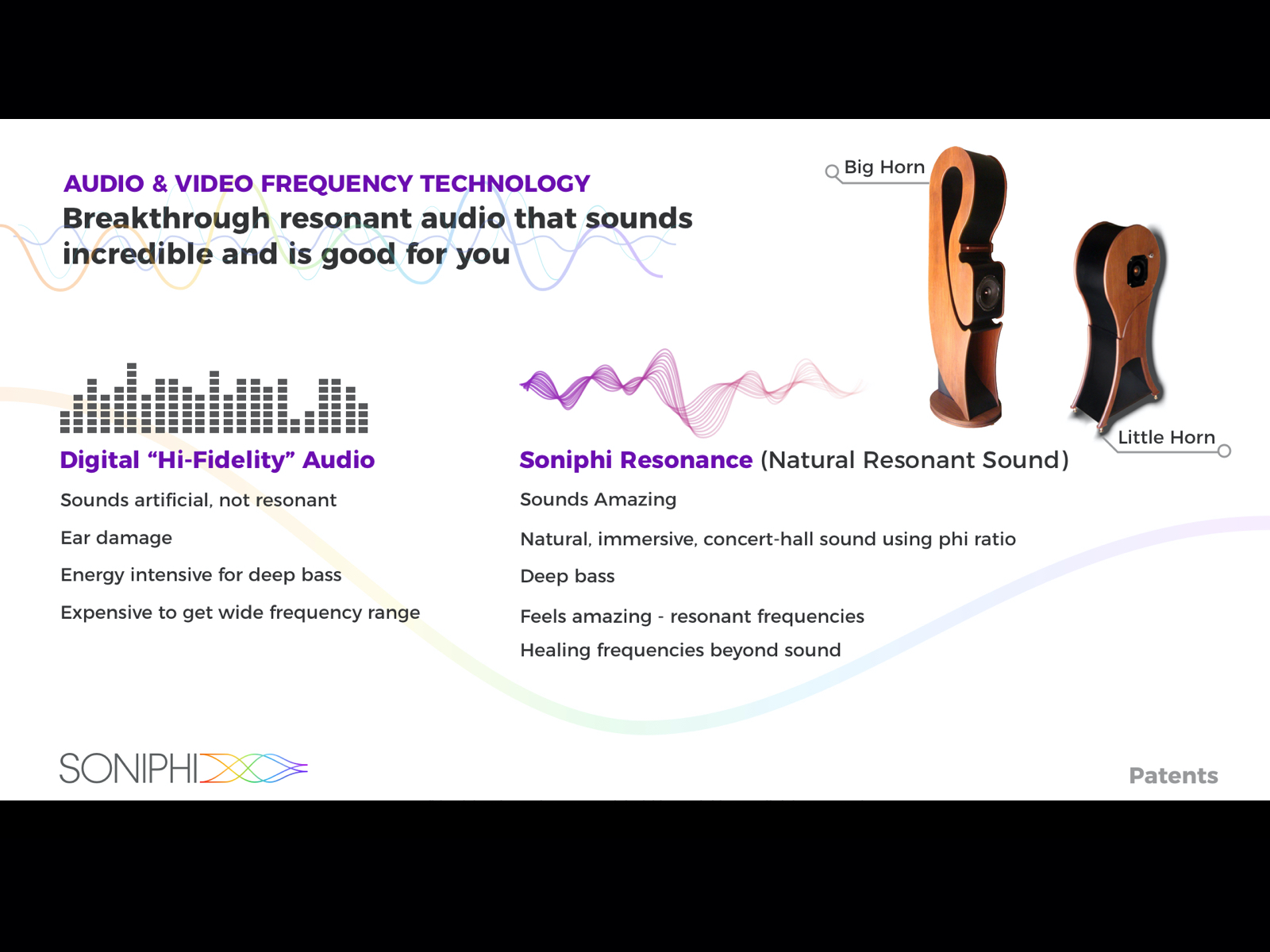 AUDIO & VIDEO FREQUENCY TECHNOLOGY
Breakthrough resonant audio that sounds incredible and is good for you

Big Horn

Little Horn

Digital “Hi-Fidelity” Audio

Sounds artificial, not resonant

Ear damage

Energy intensive for deep bass

Expensive to get wide frequency range

Soniphi Resonance (Natural Resonant Sound)

Sounds Amazing

Natural, immersive, concert-hall sound using phi ratio

Deep bass

Feels amazing - resonant frequencies

Healing frequencies beyond sound

SONIPHI

Patents